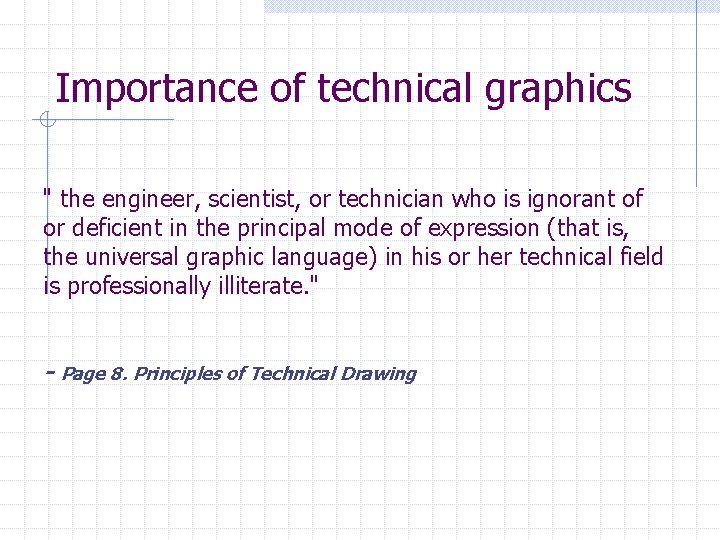 Importance of technical graphics

" the engineer, scientist, or technician who is ignorant of or deficient in the principal mode of expression (that is, the universal graphic language) in his or her technical field is professionally illiterate."

- Page 8. Principles of Technical Drawing